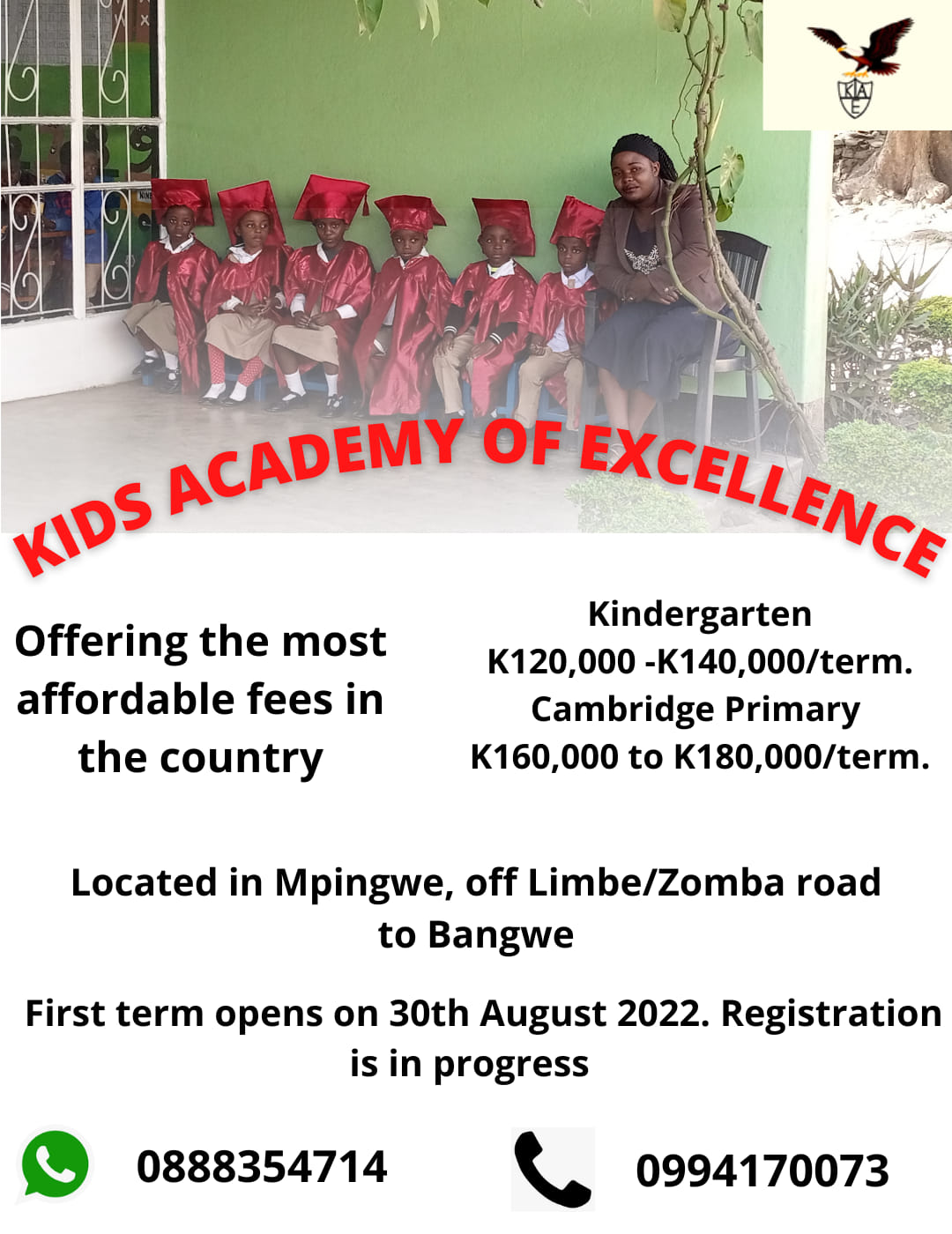 KAE

KIDS ACADEMY OF EXCELLENCE

Offering the most affordable fees in the country

Kindergarten
K120,000 -K140,000/term.
Cambridge Primary
K160,000 to K180,000/term.

Located in Mpingwe, off Limbe/Zomba road to Bangwe

First term opens on 30th August 2022. Registration is in progress

0888354714

0994170073